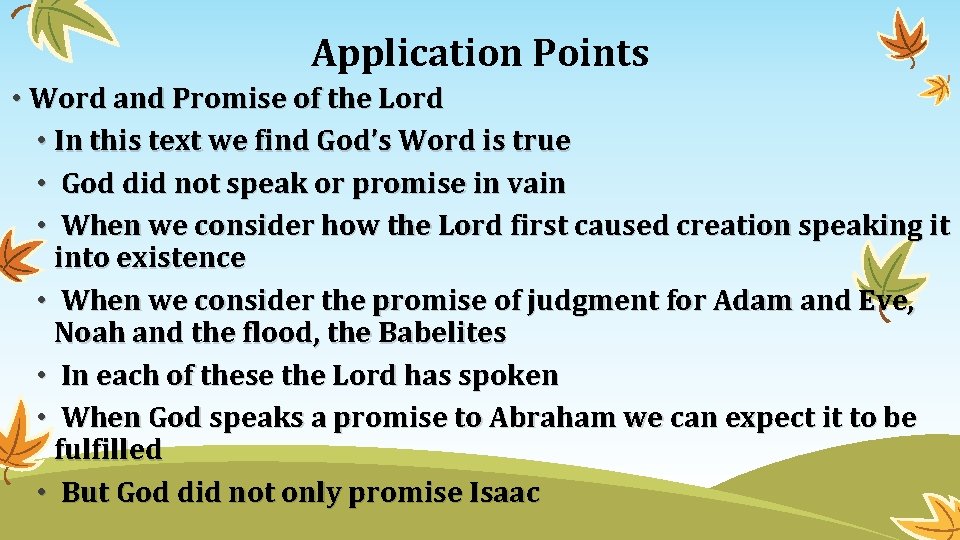 Application Points

• Word and Promise of the Lord

• In this text we find God's Word is true

• God did not speak or promise in vain

• When we consider how the Lord first caused creation speaking it into existence

• When we consider the promise of judgment for Adam and Eve, Noah and the flood, the Babelites

• In each of these the Lord has spoken

• When God speaks a promise to Abraham we can expect it to be fulfilled

• But God did not only promise Isaac